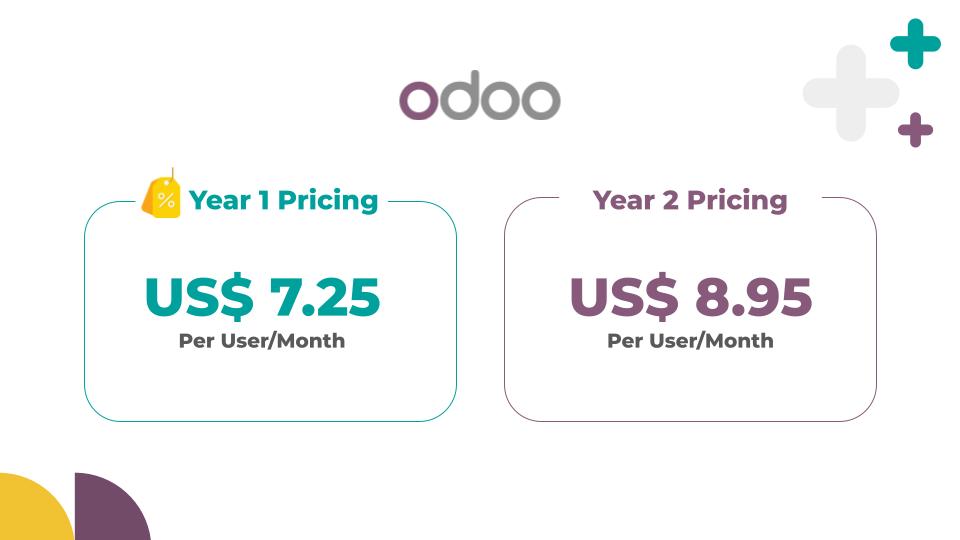 odoo

%
Year 1 Pricing

US$ 7.25
Per User/Month

Year 2 Pricing

US$ 8.95
Per User/Month